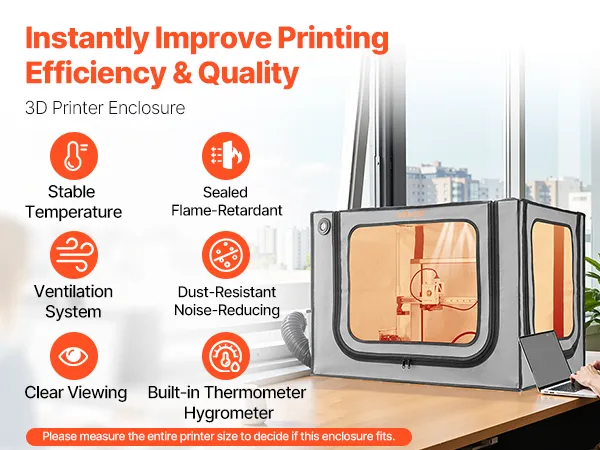 Instantly Improve Printing Efficiency & Quality

3D Printer Enclosure

Stable Temperature

Sealed Flame-Retardant

Ventilation System

Dust-Resistant Noise-Reducing

Clear Viewing

Built-in Thermometer Hygrometer

Please measure the entire printer size to decide if this enclosure fits.